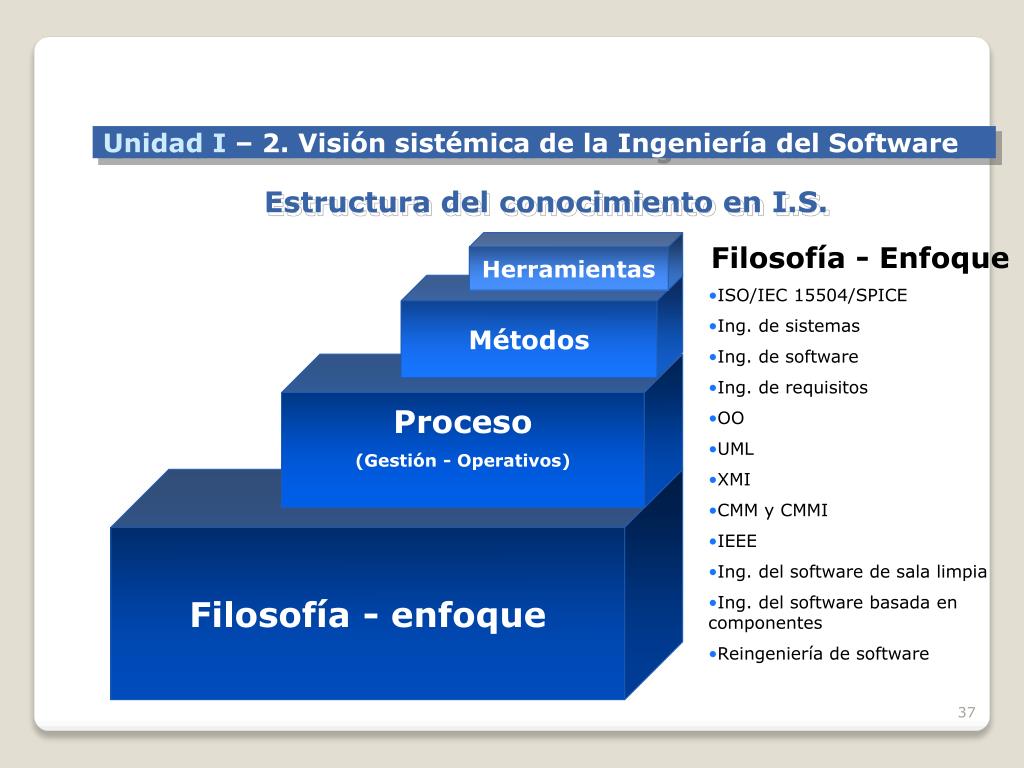 Unidad I – 2. Visión sistémica de la Ingeniería del Software

Estructura del conocimiento en I.S.

Herramientas

Métodos

Proceso
(Gestión - Operativos)

Filosofía - enfoque

Filosofía - Enfoque
•ISO/IEC 15504/SPICE
•Ing. de sistemas
•Ing. de software
•Ing. de requisitos
•OO
•UML
•XMI
•CMM y CMMI
•IEEE
•Ing. del software de sala limpia
•Ing. del software basada en componentes
•Reingeniería de software

37